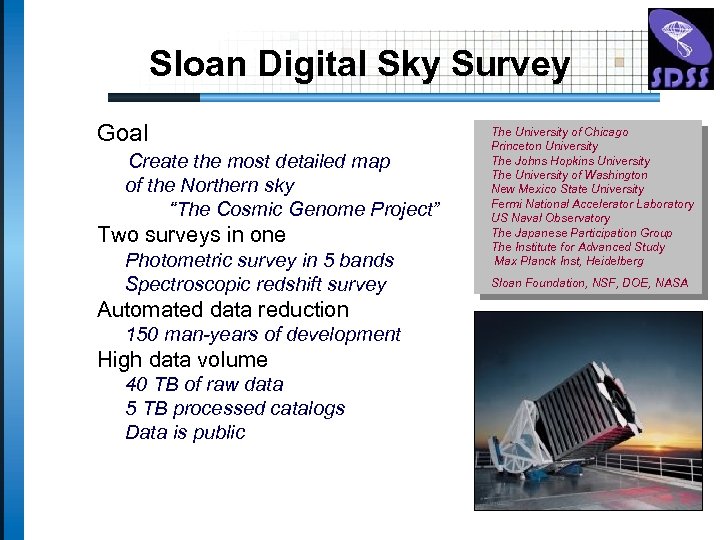 Sloan Digital Sky Survey

SDSS

Goal
Create the most detailed map of the Northern sky
"The Cosmic Genome Project"
Two surveys in one
Photometric survey in 5 bands
Spectroscopic redshift survey
Automated data reduction
150 man-years of development
High data volume
40 TB of raw data
5 TB processed catalogs
Data is public

The University of Chicago
Princeton University
The Johns Hopkins University
The University of Washington
New Mexico State University
Fermi National Accelerator Laboratory
US Naval Observatory
The Japanese Participation Group
The Institute for Advanced Study
Max Planck Inst, Heidelberg

Sloan Foundation, NSF, DOE, NASA